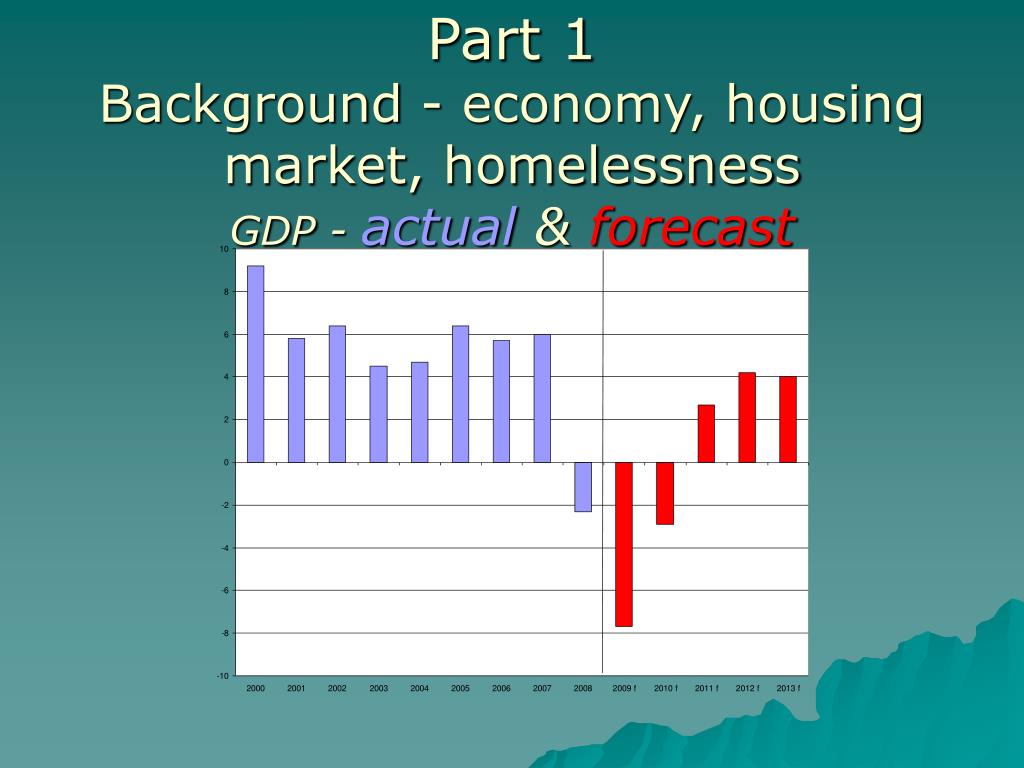 Part 1
Background - economy, housing market, homelessness
GDP - actual & forecast

10
8
6
4
2
0
-2
-4
-6
-8
-10

2000 2001 2002 2003 2004 2005 2006 2007 2008 2009 f 2010 f 2011 f 2012 f 2013 f